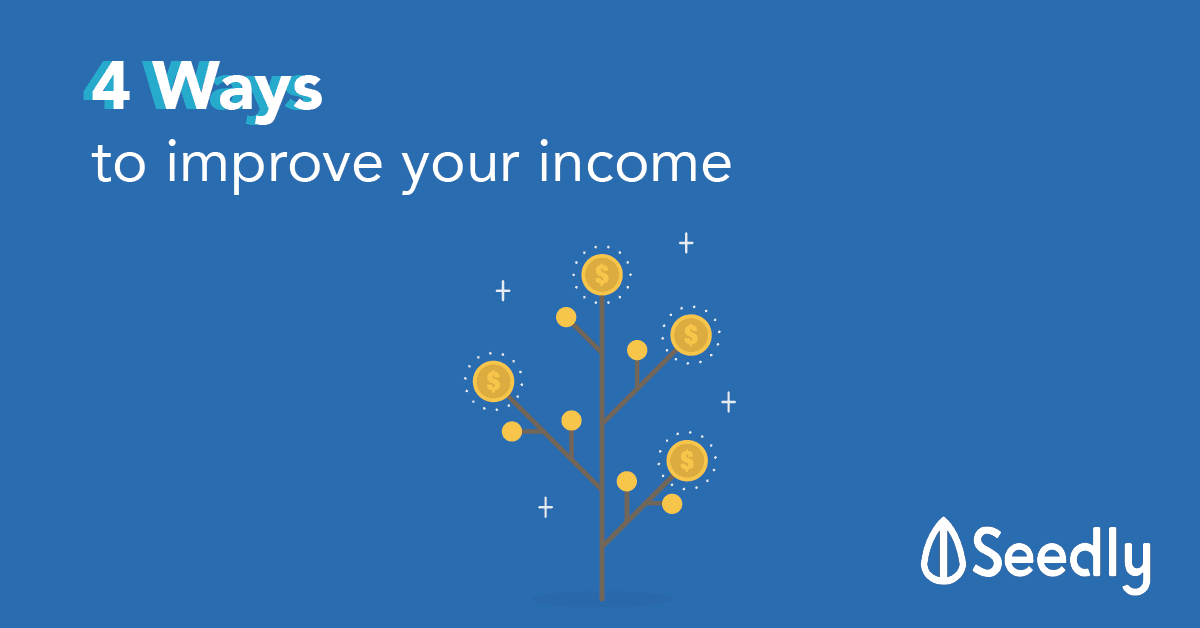 4 Ways
to improve your income

$
$
$
$

Seedly